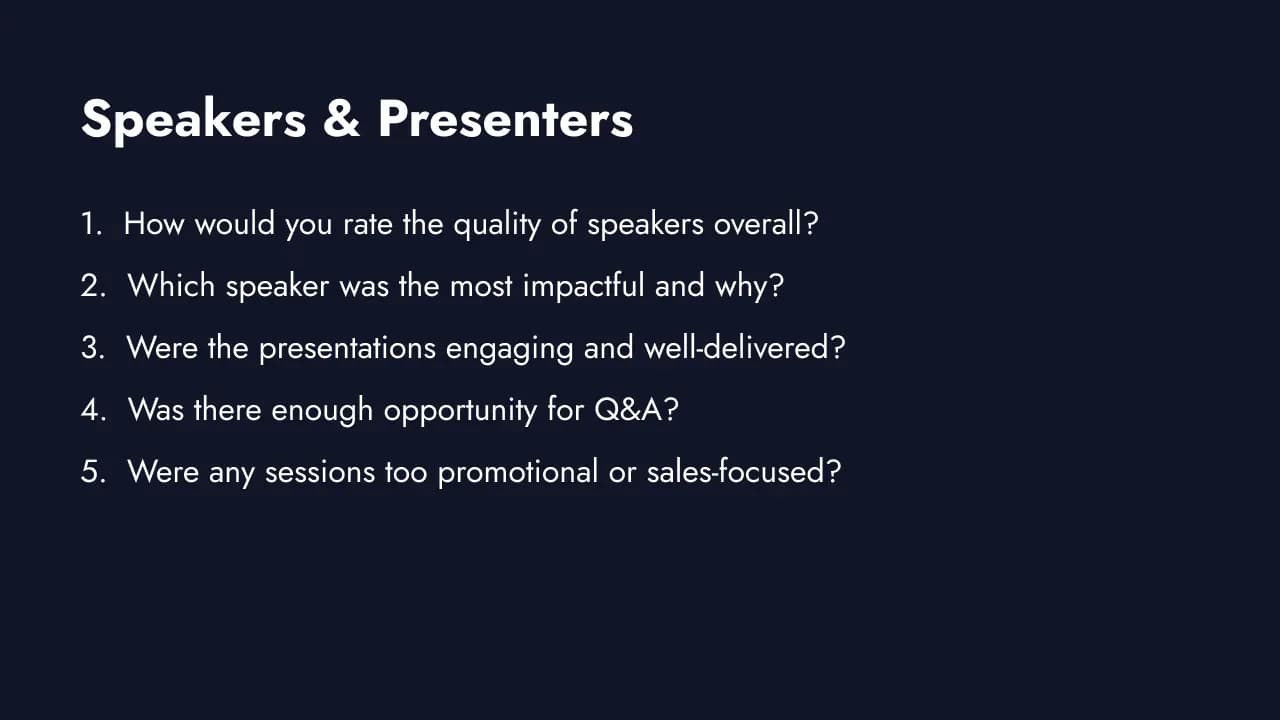 Speakers & Presenters

1. How would you rate the quality of speakers overall?
2. Which speaker was the most impactful and why?
3. Were the presentations engaging and well-delivered?
4. Was there enough opportunity for Q&A?
5. Were any sessions too promotional or sales-focused?